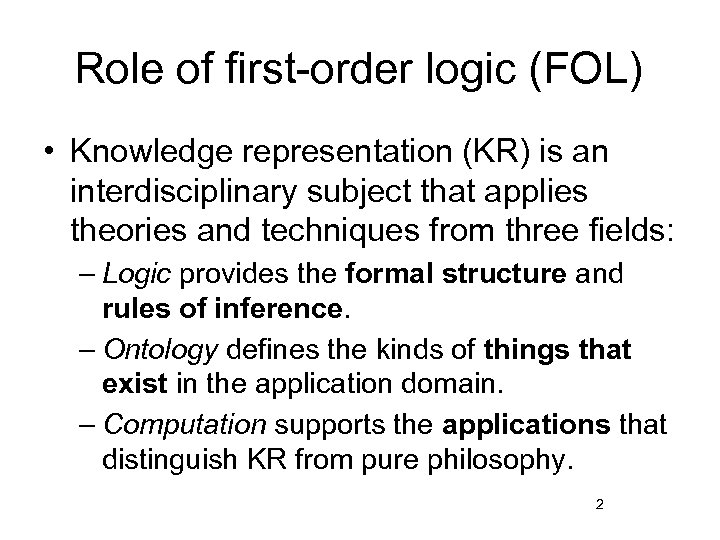 Role of first-order logic (FOL)

• Knowledge representation (KR) is an interdisciplinary subject that applies theories and techniques from three fields:

– Logic provides the formal structure and rules of inference.

– Ontology defines the kinds of things that exist in the application domain.

– Computation supports the applications that distinguish KR from pure philosophy.

2